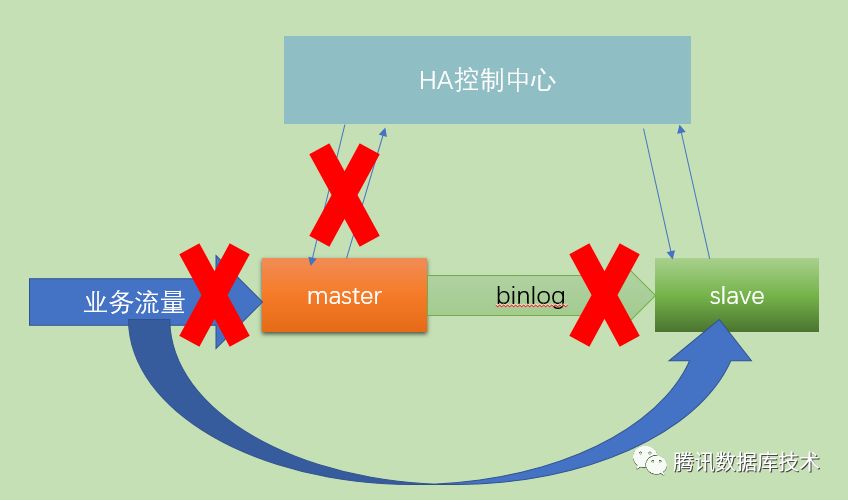 HA控制中心

业务流量

master

binlog

slave

腾讯数据库技术